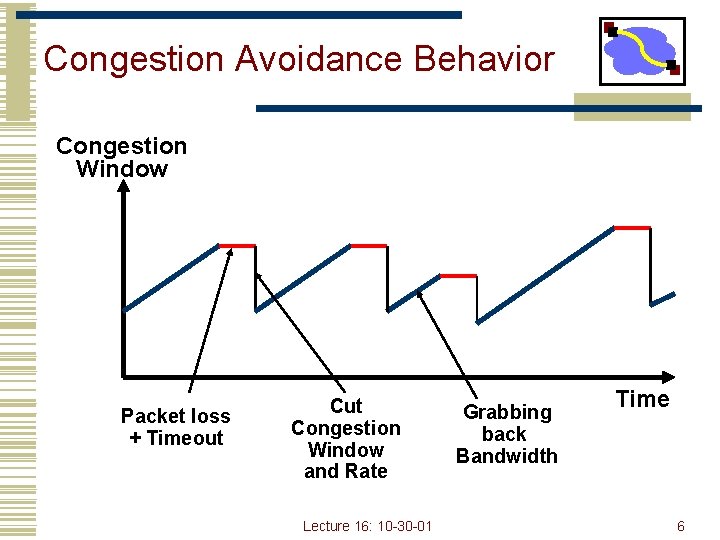 Congestion Avoidance Behavior

Congestion Window

Time

Packet loss + Timeout

Cut Congestion Window and Rate

Grabbing back Bandwidth

Lecture 16: 10-30-01

6